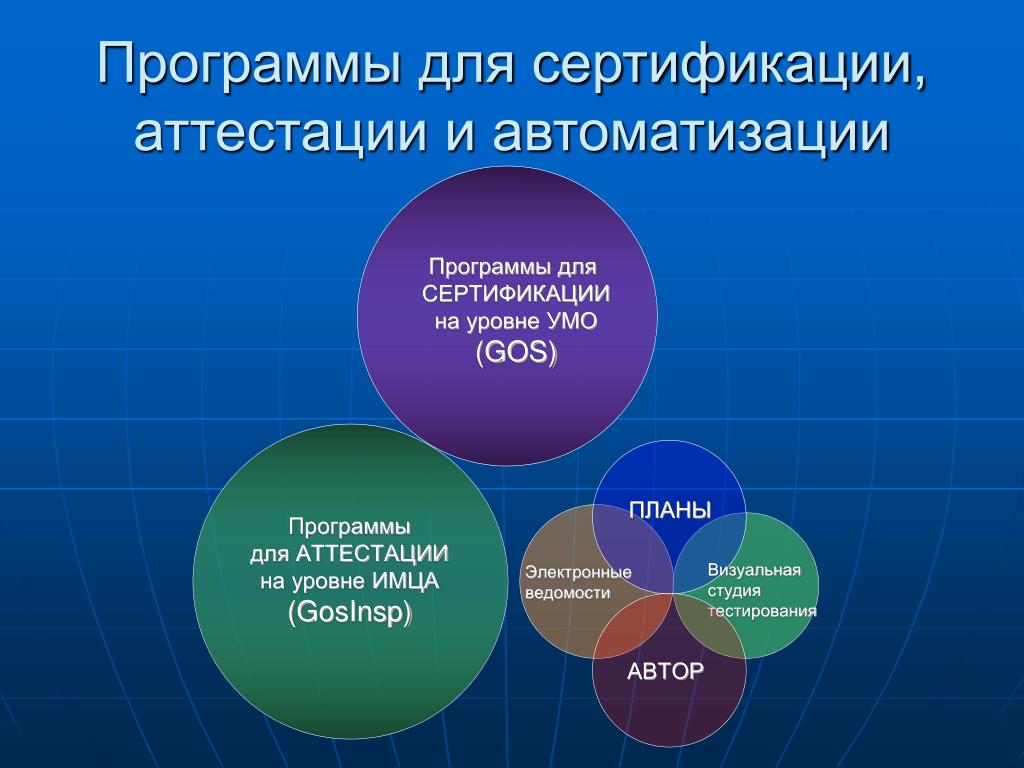 Программы для сертификации, аттестации и автоматизации

Программы для СЕРТИФИКАЦИИ на уровне УМО (GOS)

Программы для АТТЕСТАЦИИ на уровне ИМЦА (GosInsp)

ПЛАНЫ

Электронные ведомости

Визуальная студия тестирования

АВТОР